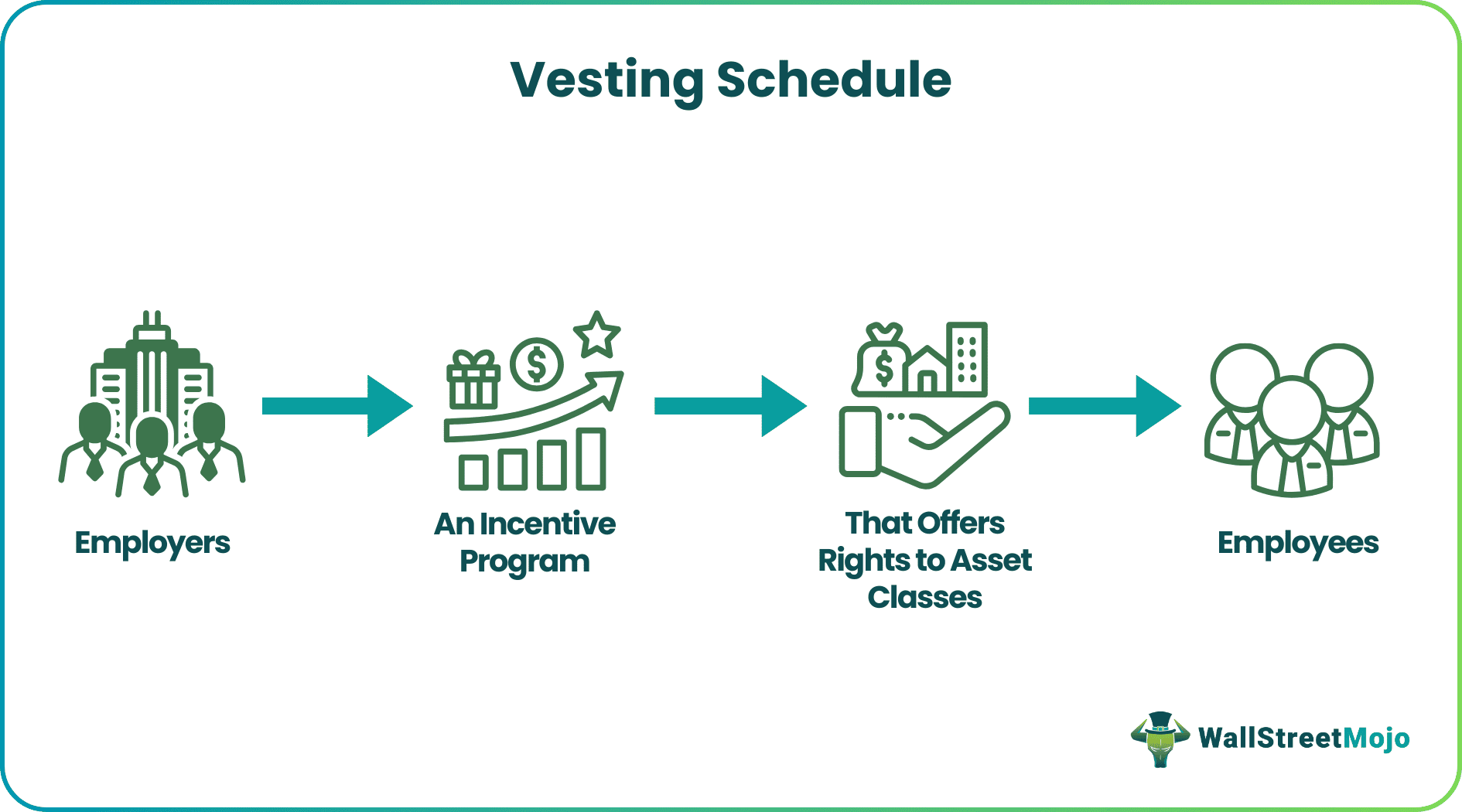 Vesting Schedule

Employers

An Incentive Program

That Offers Rights to Asset Classes

Employees

WallStreetMojo